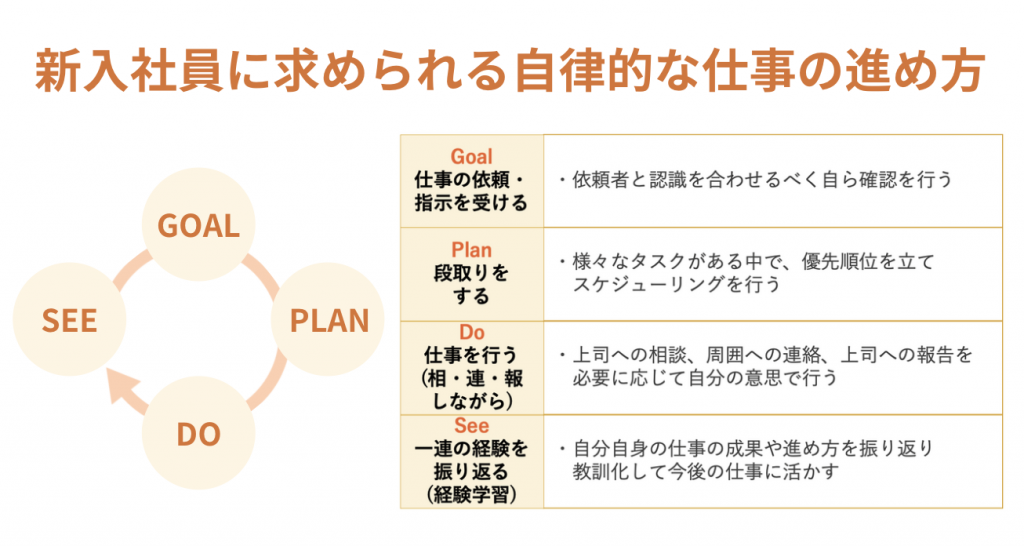 新入社員に求められる自律的な仕事の進め方

GOAL
PLAN
DO
SEE

| Goal 仕事の依頼・指示を受ける | ・依頼者と認識を合わせるべく自ら確認を行う |
|---|---|
| Plan 段取りをする | ・様々なタスクがある中で、優先順位を立てスケジューリングを行う |
| Do 仕事を行う（相・連・報しながら） | ・上司への相談、周囲への連絡、上司への報告を必要に応じて自分の意思で行う |
| See 一連の経験を振り返る（経験学習） | ・自分自身の仕事の成果や進め方を振り返り教訓化して今後の仕事に活かす |